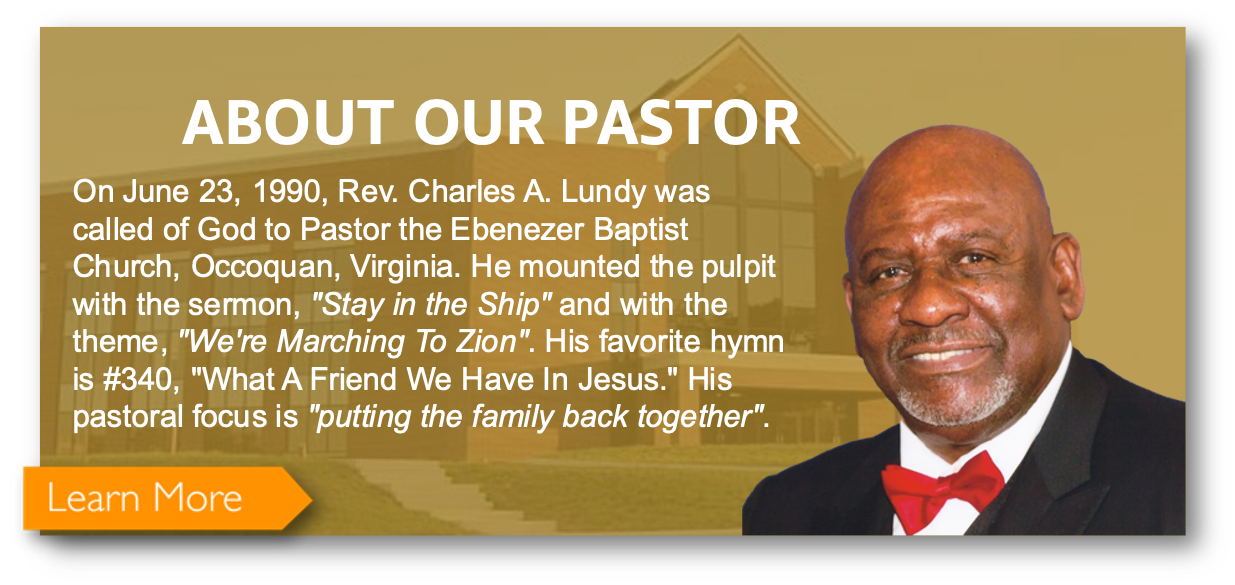 ABOUT OUR PASTOR

On June 23, 1990, Rev. Charles A. Lundy was called of God to Pastor the Ebenezer Baptist Church, Occoquan, Virginia. He mounted the pulpit with the sermon, "Stay in the Ship" and with the theme, "We're Marching To Zion". His favorite hymn is #340, "What A Friend We Have In Jesus." His pastoral focus is "putting the family back together".

Learn More